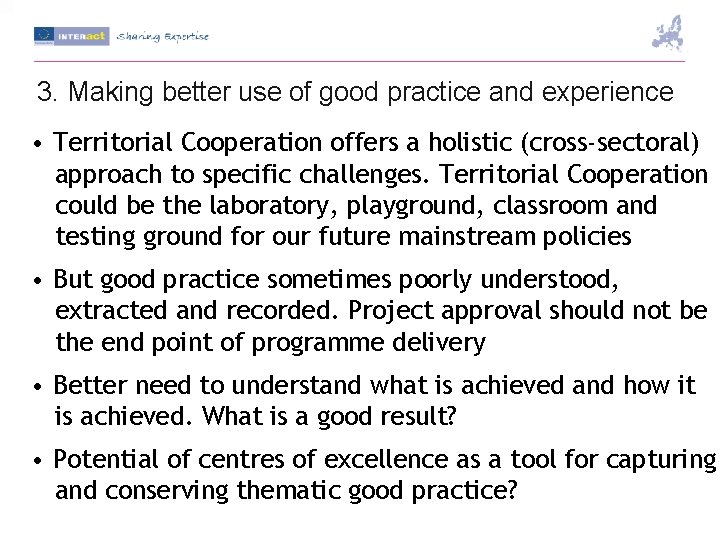 INTERact Sharing Expertise

3. Making better use of good practice and experience

• Territorial Cooperation offers a holistic (cross-sectoral) approach to specific challenges. Territorial Cooperation could be the laboratory, playground, classroom and testing ground for our future mainstream policies

• But good practice sometimes poorly understood, extracted and recorded. Project approval should not be the end point of programme delivery

• Better need to understand what is achieved and how it is achieved. What is a good result?

• Potential of centres of excellence as a tool for capturing and conserving thematic good practice?